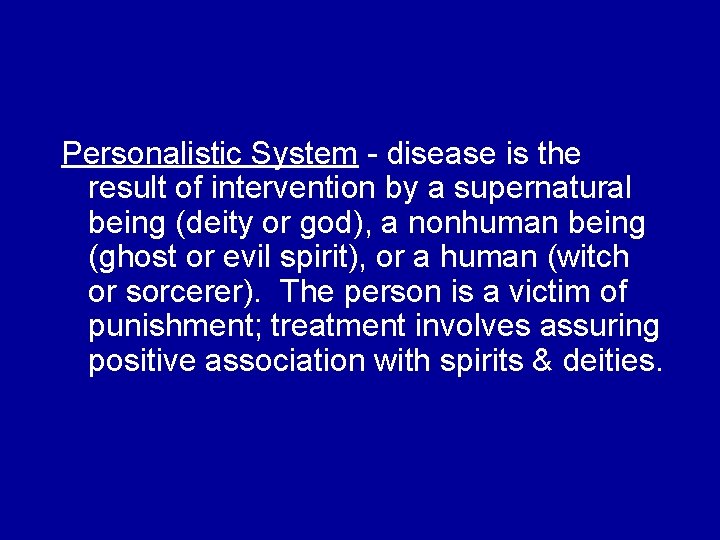 Personalistic System - disease is the result of intervention by a supernatural being (deity or god), a nonhuman being (ghost or evil spirit), or a human (witch or sorcerer). The person is a victim of punishment; treatment involves assuring positive association with spirits & deities.